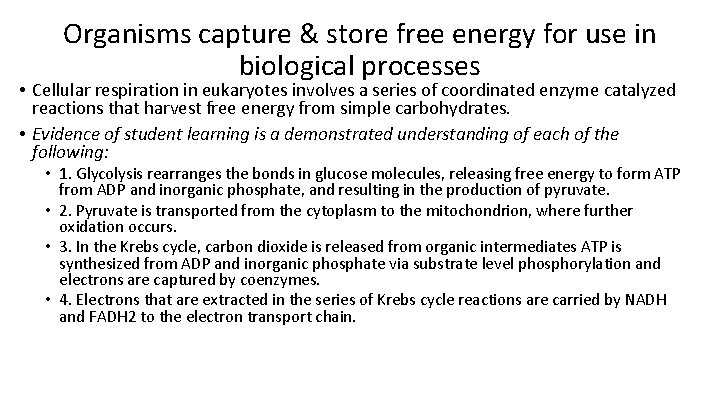 Organisms capture & store free energy for use in biological processes

• Cellular respiration in eukaryotes involves a series of coordinated enzyme catalyzed reactions that harvest free energy from simple carbohydrates.

• Evidence of student learning is a demonstrated understanding of each of the following:

• 1. Glycolysis rearranges the bonds in glucose molecules, releasing free energy to form ATP from ADP and inorganic phosphate, and resulting in the production of pyruvate.

• 2. Pyruvate is transported from the cytoplasm to the mitochondrion, where further oxidation occurs.

• 3. In the Krebs cycle, carbon dioxide is released from organic intermediates ATP is synthesized from ADP and inorganic phosphate via substrate level phosphorylation and electrons are captured by coenzymes.

• 4. Electrons that are extracted in the series of Krebs cycle reactions are carried by NADH and FADH2 to the electron transport chain.